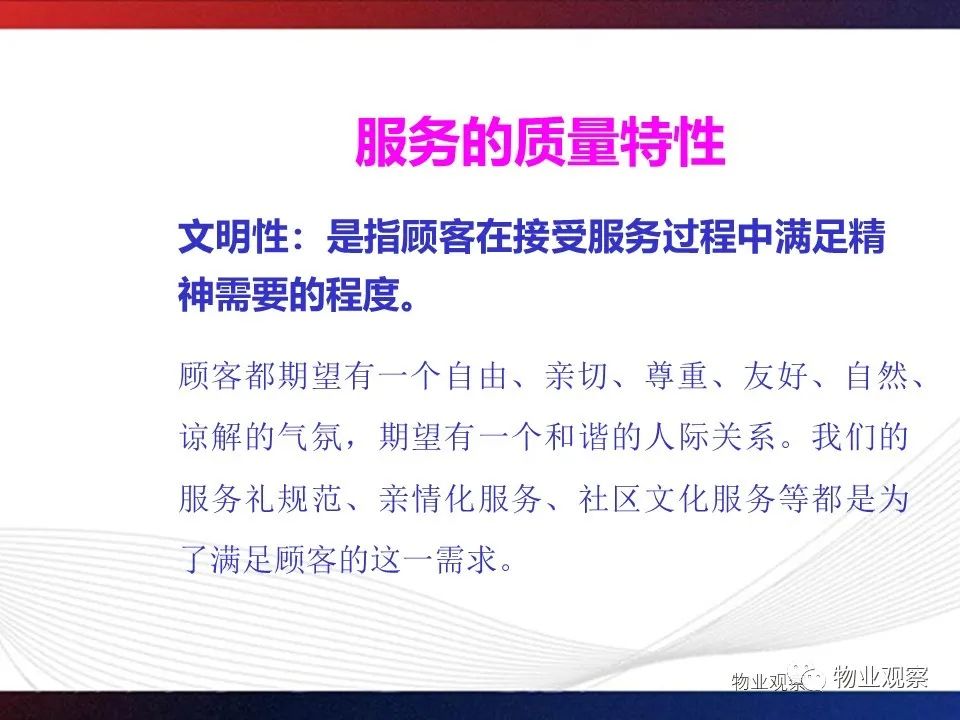 服务的质量特性

文明性：是指顾客在接受服务过程中满足精神需要的程度。

顾客都期望有一个自由、亲切、尊重、友好、自然、谅解的气氛，期望有一个和谐的人际关系。我们的服务礼规范、亲情化服务、社区文化服务等都是为了满足顾客的这一需求。

物业观察 物业观察